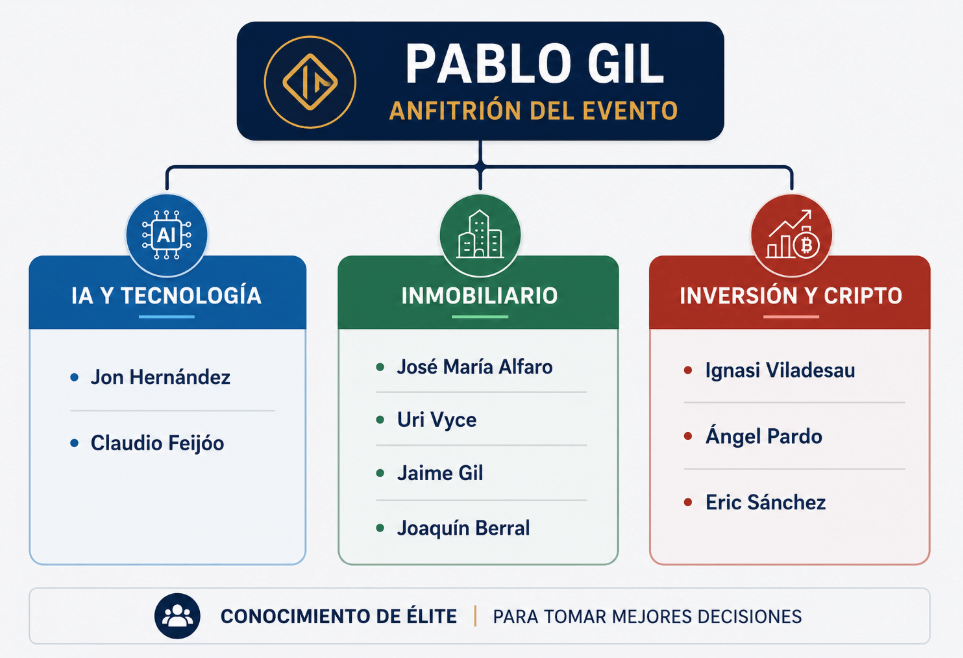 PABLO GIL
ANFITRIÓN DEL EVENTO

AI

IA Y TECNOLOGÍA
- Jon Hernández
- Claudio Feijóo

INMOBILIARIO
- José María Alfaro
- Uri Vyce
- Jaime Gil
- Joaquín Berral

INVERSIÓN Y CRIPTO
- Ignasi Viladesau
- Ángel Pardo
- Eric Sánchez

CONOCIMIENTO DE ÉLITE | PARA TOMAR MEJORES DECISIONES